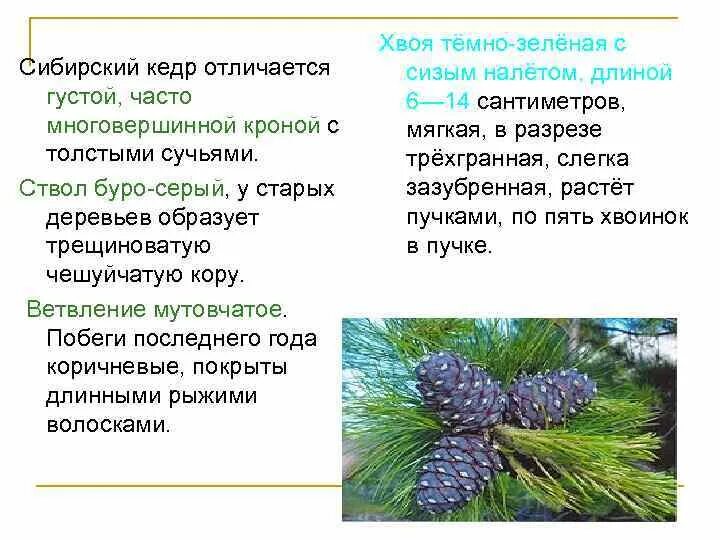 Сибирский кедр отличается густой, часто многовершинной кроной с толстыми сучьями.

Ствол буро-серый, у старых деревьев образует трещиноватую чешуйчатую кору.

Ветвление мутовчатое. Побеги последнего года коричневые, покрыты длинными рыжими волосками.

Хвоя тёмно-зелёная с сизым налётом, длиной 6—14 сантиметров, мягкая, в разрезе трёхгранная, слегка зазубренная, растёт пучками, по пять хвоинок в пучке.